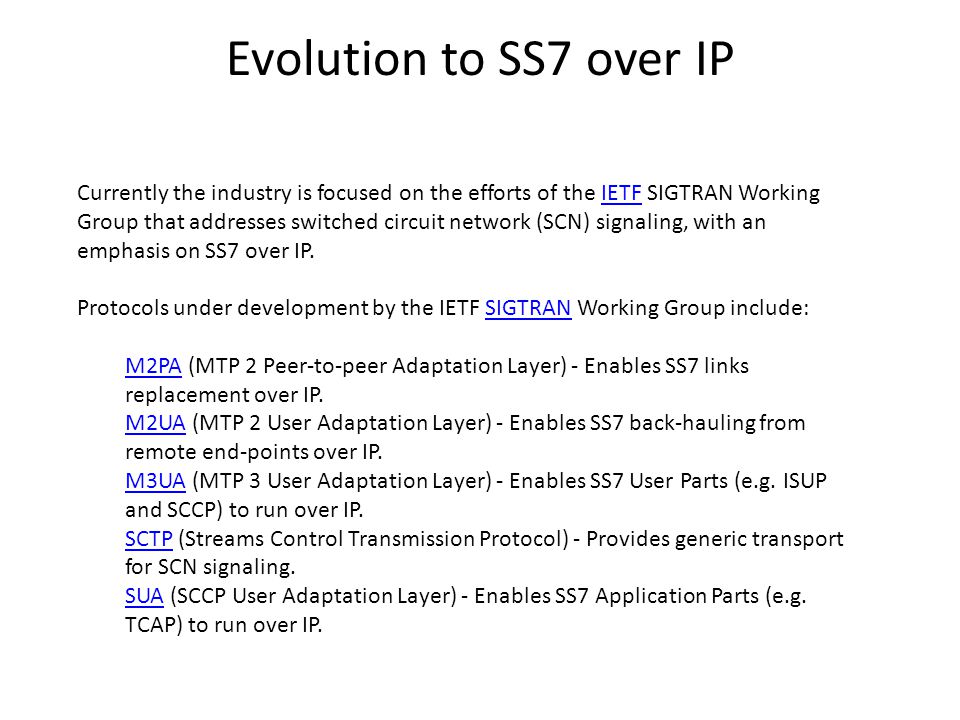 Evolution to SS7 over IP

Currently the industry is focused on the efforts of the IETF SIGTRAN Working Group that addresses switched circuit network (SCN) signaling, with an emphasis on SS7 over IP.

Protocols under development by the IETF SIGTRAN Working Group include:

M2PA (MTP 2 Peer-to-peer Adaptation Layer) - Enables SS7 links replacement over IP.
M2UA (MTP 2 User Adaptation Layer) - Enables SS7 back-hauling from remote end-points over IP.
M3UA (MTP 3 User Adaptation Layer) - Enables SS7 User Parts (e.g. ISUP and SCCP) to run over IP.
SCTP (Streams Control Transmission Protocol) - Provides generic transport for SCN signaling.
SUA (SCCP User Adaptation Layer) - Enables SS7 Application Parts (e.g. TCAP) to run over IP.